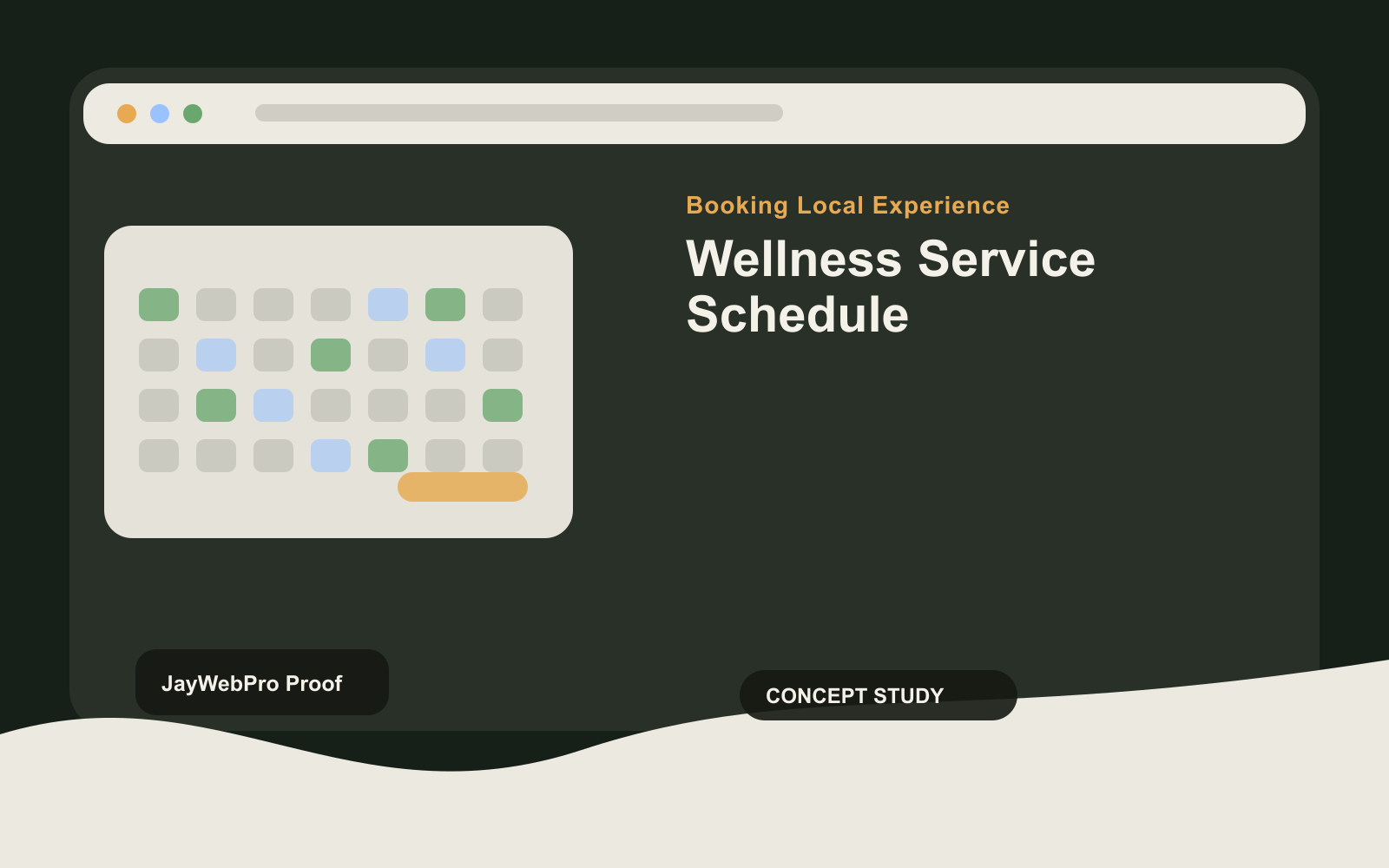 Booking Local Experience

Wellness Service Schedule

JayWebPro Proof

CONCEPT STUDY